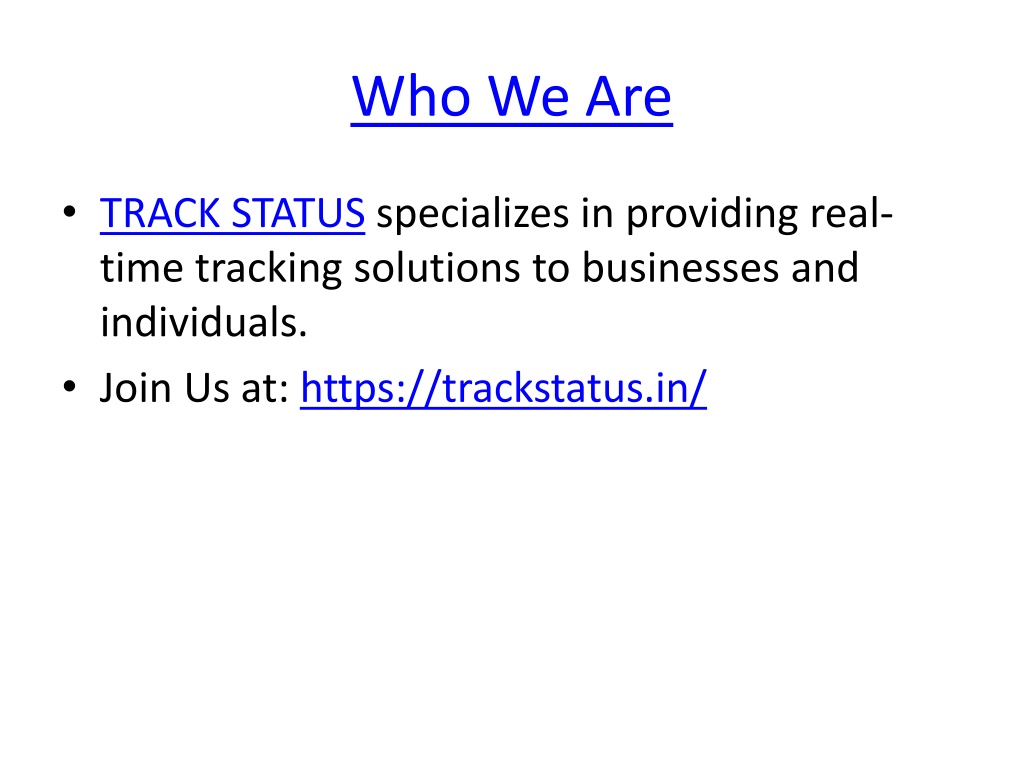 Who We Are

• TRACK STATUS specializes in providing real-time tracking solutions to businesses and individuals.
• Join Us at: https://trackstatus.in/